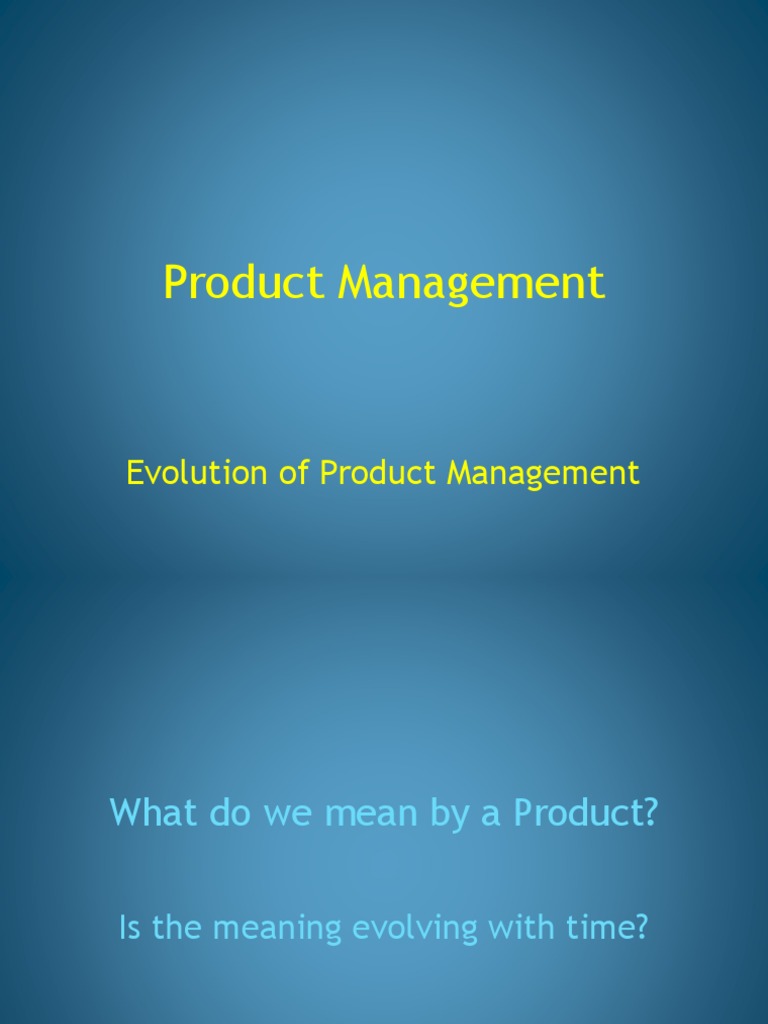 Product Management

Evolution of Product Management

What do we mean by a Product?

Is the meaning evolving with time?